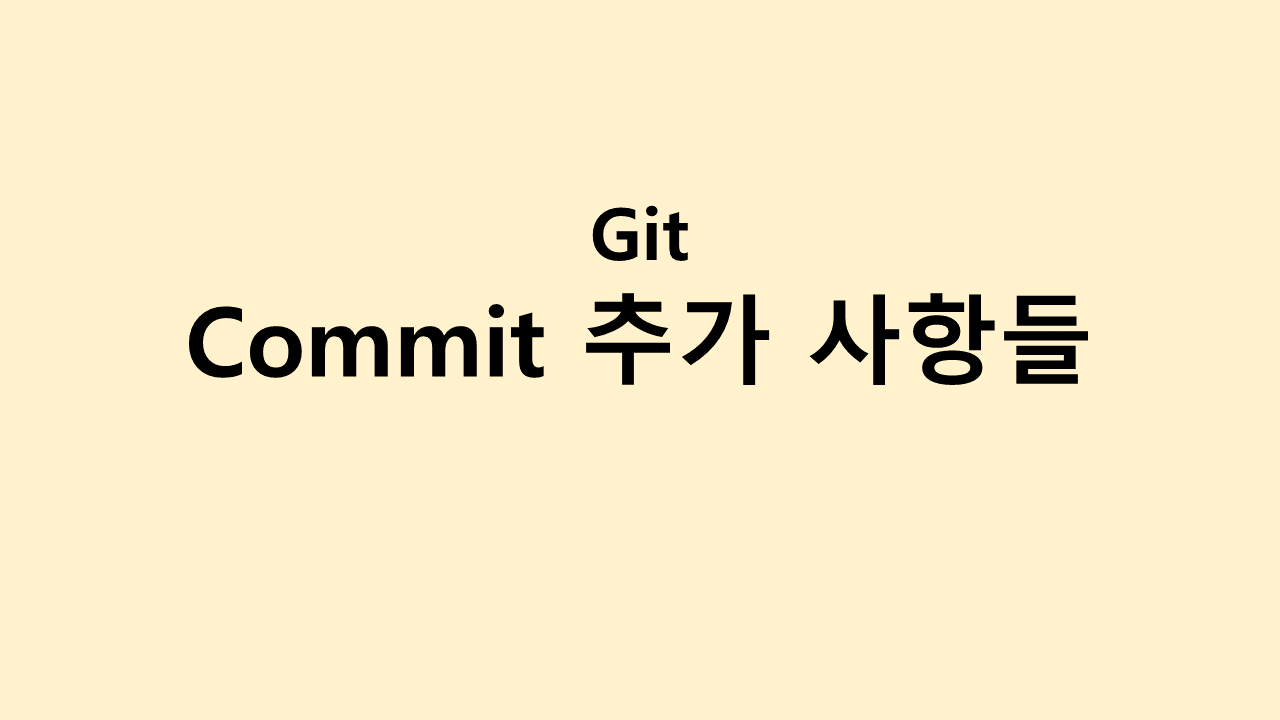 Git
Commit 추가 사항들